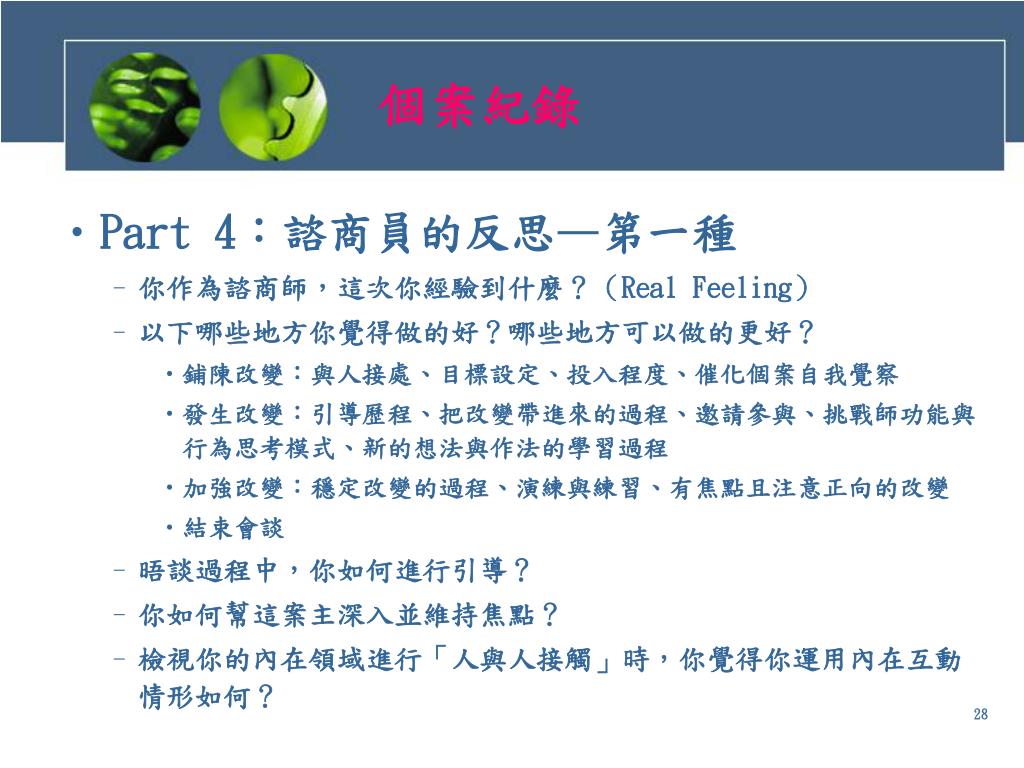 個案紀錄

• Part 4：諮商員的反思—第一種

– 你作為諮商師，這次你經驗到什麼？（Real Feeling）

– 以下哪些地方你覺得做的好？哪些地方可以做的更好？

• 鋪陳改變：與人接處、目標設定、投入程度、催化個案自我覺察

• 發生改變：引導歷程、把改變帶進來的過程、邀請參與、挑戰師功能與行為思考模式、新的想法與作法的學習過程

• 加強改變：穩定改變的過程、演練與練習、有焦點且注意正向的改變

• 結束會談

– 晤談過程中，你如何進行引導？

– 你如何幫這案主深入並維持焦點？

– 檢視你的內在領域進行「人與人接觸」時，你覺得你運用內在互動情形如何？

28